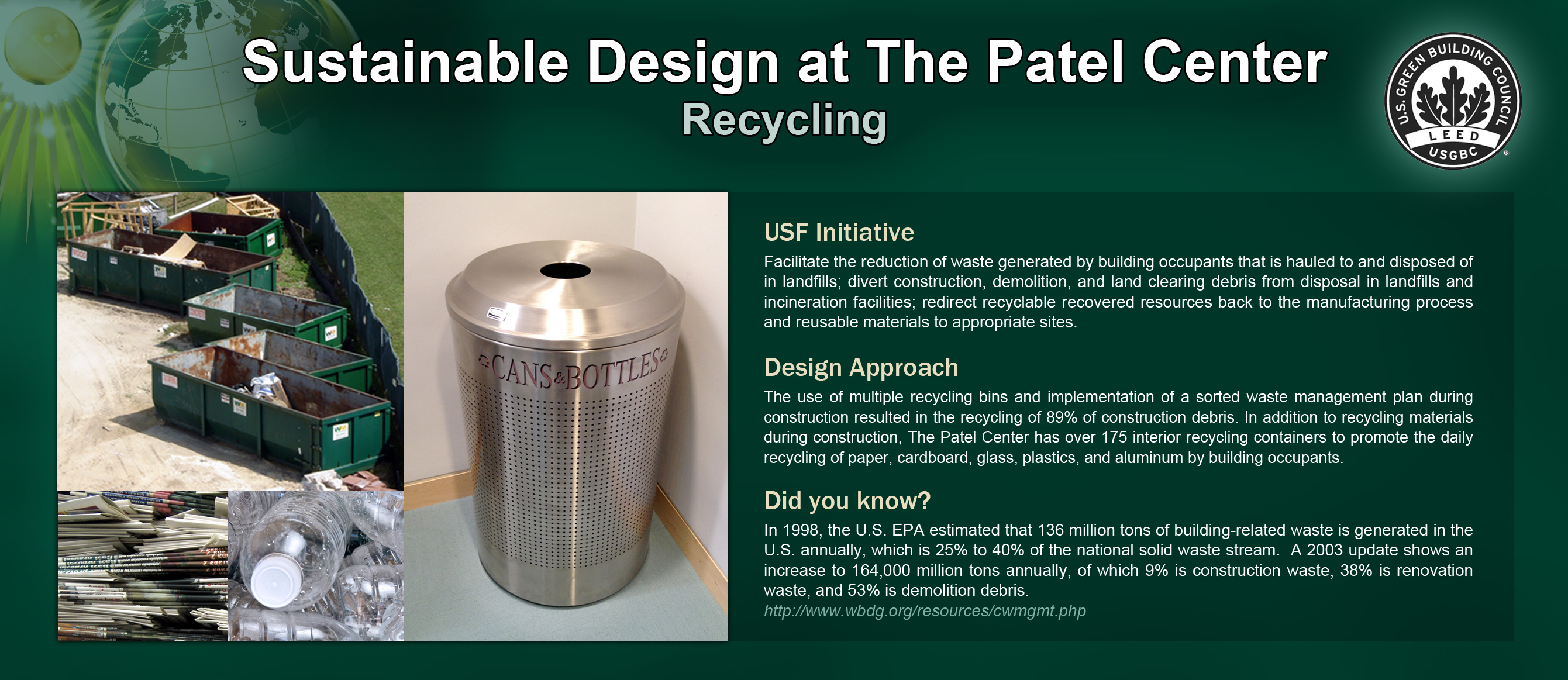 Sustainable Design at The Patel Center
Recycling

U.S. GREEN BUILDING COUNCIL
LEED
USGBC

CANS & BOTTLES

USF Initiative
Facilitate the reduction of waste generated by building occupants that is hauled to and disposed of in landfills; divert construction, demolition, and land clearing debris from disposal in landfills and incineration facilities; redirect recyclable recovered resources back to the manufacturing process and reusable materials to appropriate sites.

Design Approach
The use of multiple recycling bins and implementation of a sorted waste management plan during construction resulted in the recycling of 89% of construction debris. In addition to recycling materials during construction, The Patel Center has over 175 interior recycling containers to promote the daily recycling of paper, cardboard, glass, plastics, and aluminum by building occupants.

Did you know?
In 1998, the U.S. EPA estimated that 136 million tons of building-related waste is generated in the U.S. annually, which is 25% to 40% of the national solid waste stream. A 2003 update shows an increase to 164,000 million tons annually, of which 9% is construction waste, 38% is renovation waste, and 53% is demolition debris.
http://www.wbdg.org/resources/cwmgmt.php